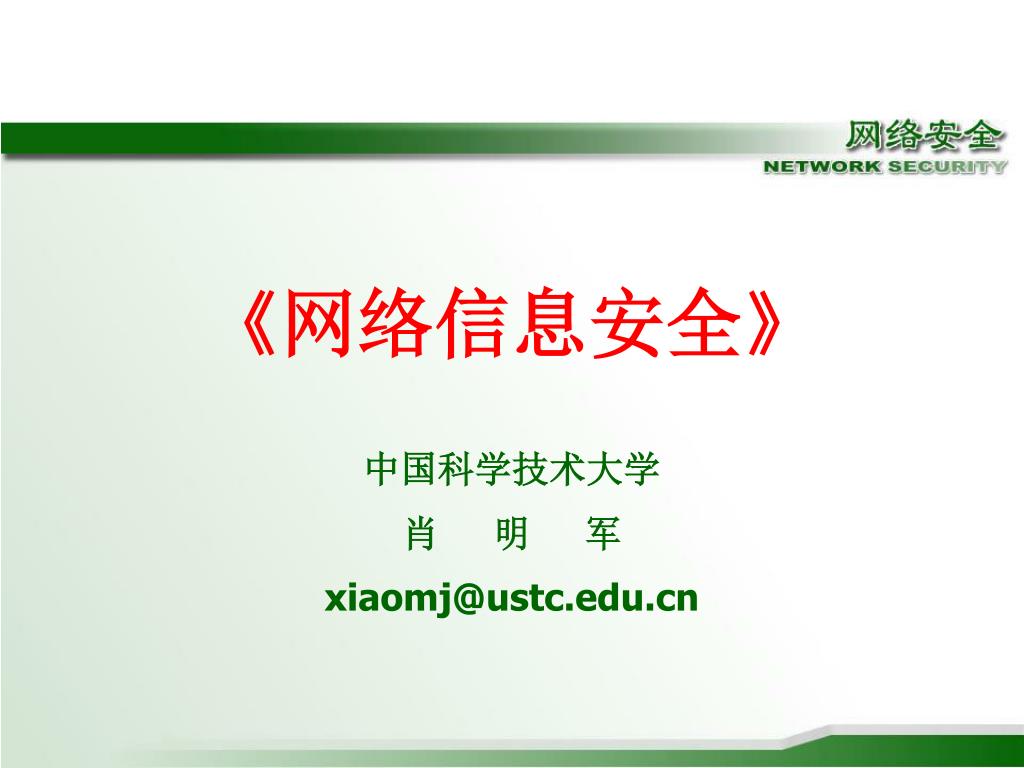 网络安全
NETWORK SECURITY

《网络信息安全》

中国科学技术大学

肖 明 军

xiaomj@ustc.edu.cn